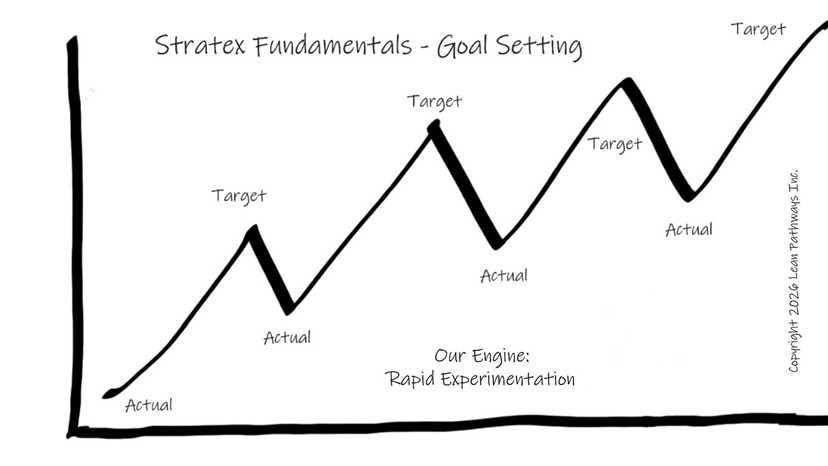 Stratex Fundamentals - Goal Setting

Target

Target

Target

Target

Actual

Actual

Actual

Actual

Our Engine:
Rapid Experimentation

Copyright 2026 Lean Pathways Inc.